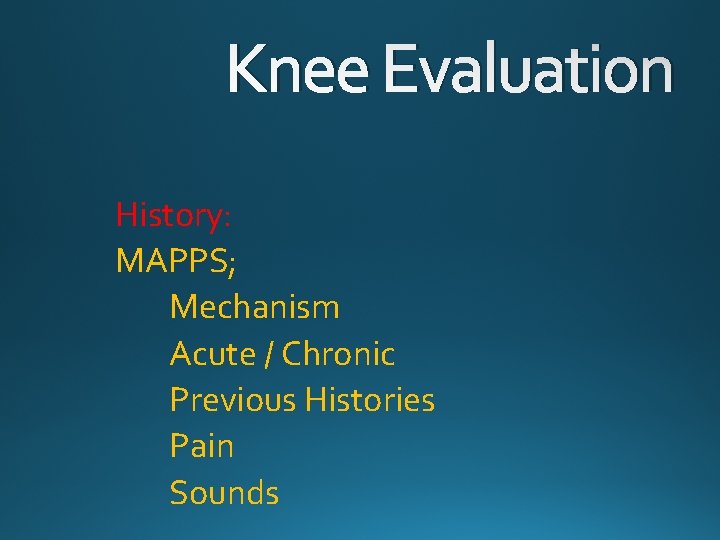 Knee Evaluation

History:
MAPPS;
Mechanism
Acute / Chronic
Previous Histories
Pain
Sounds